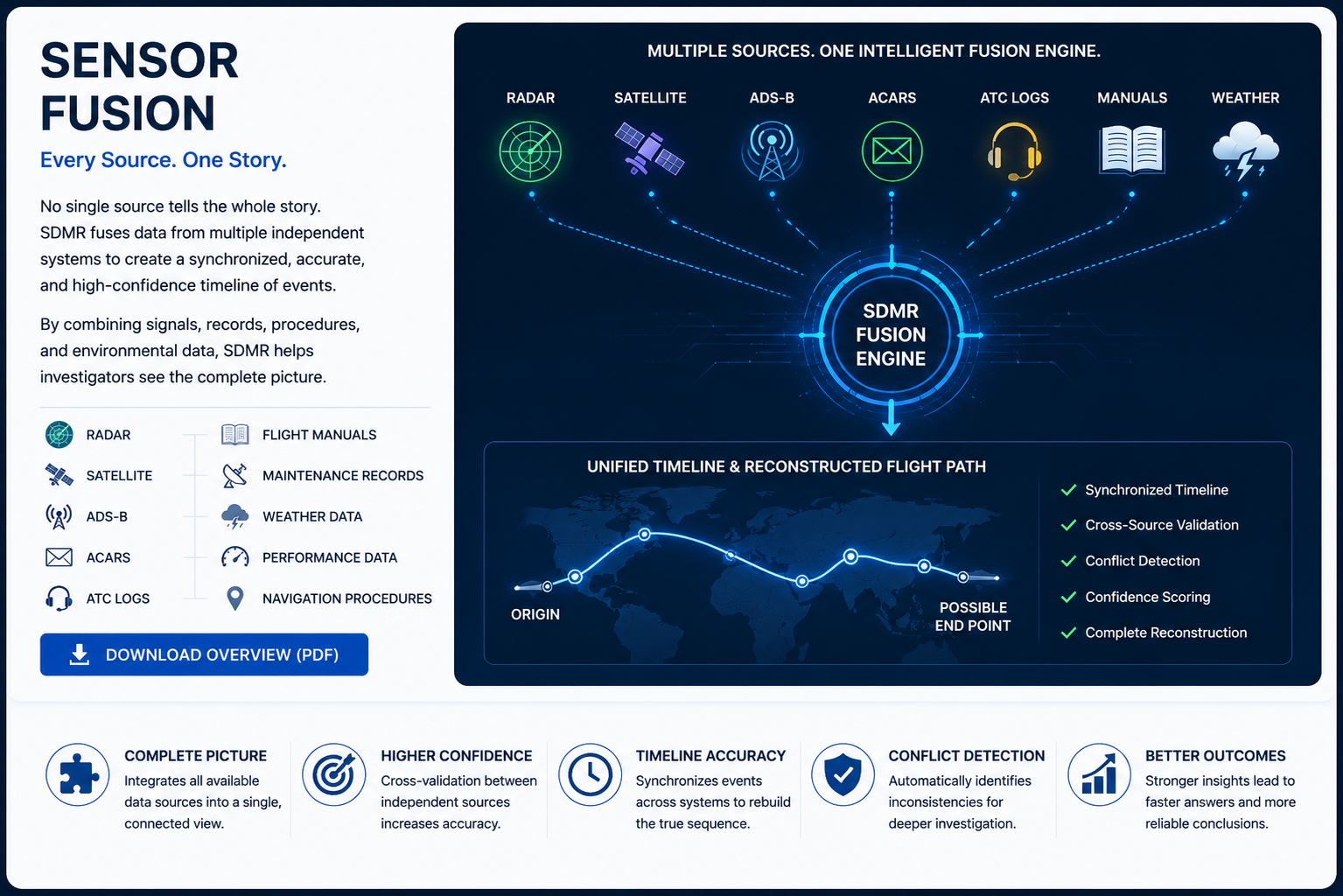 SENSOR FUSION

Every Source. One Story.

No single source tells the whole story. SDMR fuses data from multiple independent systems to create a synchronized, accurate, and high-confidence timeline of events.

By combining signals, records, procedures, and environmental data, SDMR helps investigators see the complete picture.

RADAR
SATELLITE
ADS-B
ACARS
ATC LOGS

FLIGHT MANUALS
MAINTENANCE RECORDS
WEATHER DATA
PERFORMANCE DATA
NAVIGATION PROCEDURES

DOWNLOAD OVERVIEW (PDF)

MULTIPLE SOURCES. ONE INTELLIGENT FUSION ENGINE.

RADAR
SATELLITE
ADS-B
ACARS
ATC LOGS
MANUALS
WEATHER

SDMR FUSION ENGINE

UNIFIED TIMELINE & RECONSTRUCTED FLIGHT PATH

ORIGIN
POSSIBLE END POINT

Synchronized Timeline
Cross-Source Validation
Conflict Detection
Confidence Scoring
Complete Reconstruction

COMPLETE PICTURE
Integrates all available data sources into a single, connected view.

HIGHER CONFIDENCE
Cross-validation between independent sources increases accuracy.

TIMELINE ACCURACY
Synchronizes events across systems to rebuild the true sequence.

CONFLICT DETECTION
Automatically identifies inconsistencies for deeper investigation.

BETTER OUTCOMES
Stronger insights lead to faster answers and more reliable conclusions.